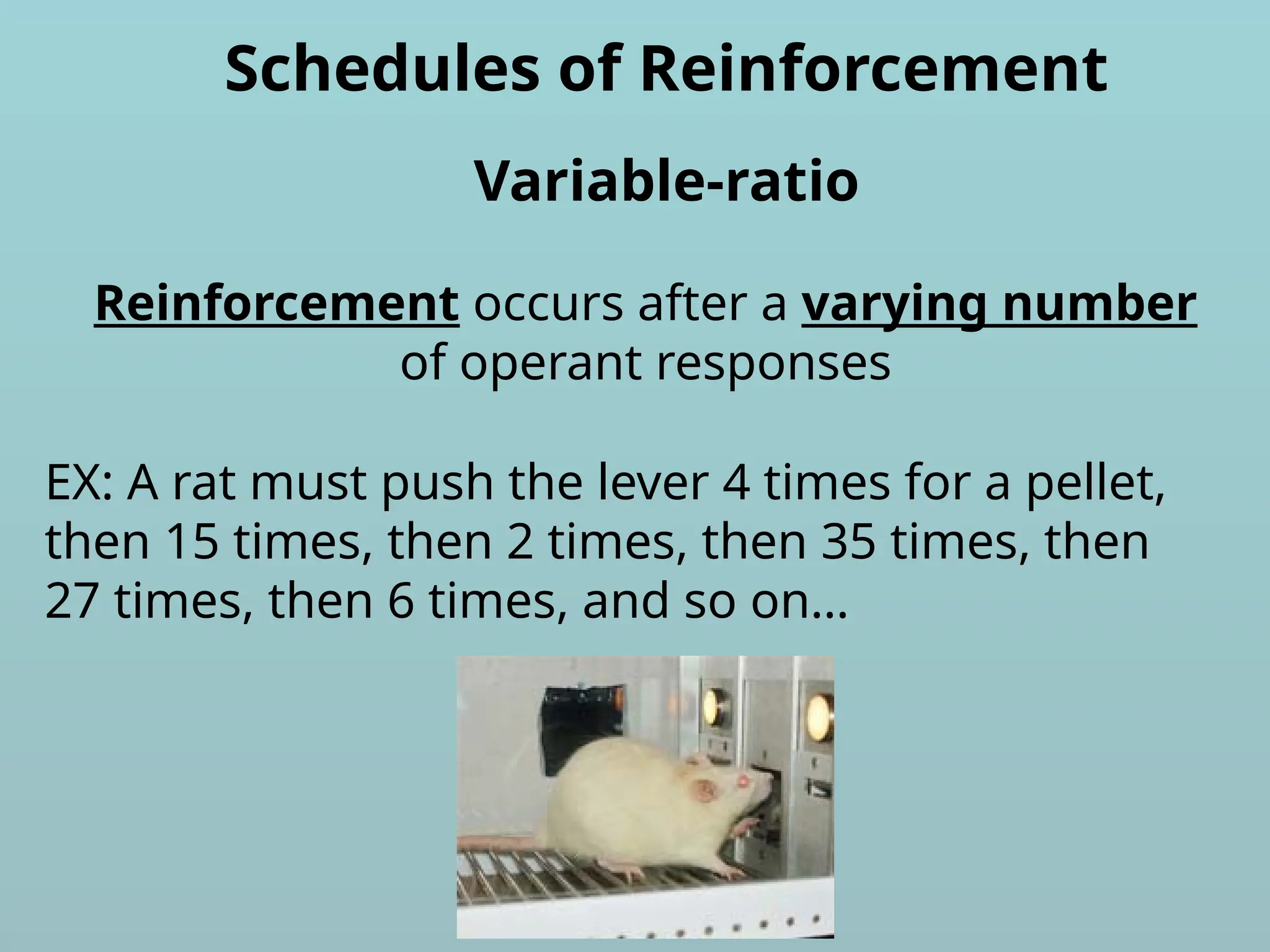 Schedules of Reinforcement

Variable-ratio

Reinforcement occurs after a varying number of operant responses

EX: A rat must push the lever 4 times for a pellet, then 15 times, then 2 times, then 35 times, then 27 times, then 6 times, and so on…